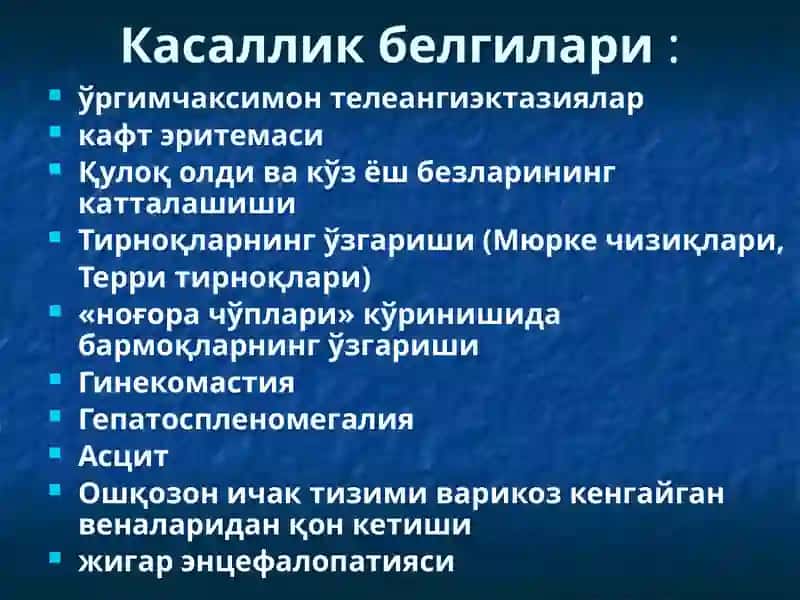 Касаллик белгилари :

- ўргимчаксимон телеангиэктазиялар
- кафт эритемаси
- Қулоқ олди ва кўз ёш безларининг катталашиши
- Тирноқларнинг ўзгариши (Мюрке чизиқлари, Терри тирноқлари)
- «ноғора чўплари» кўринишида бармоқларнинг ўзгариши
- Гинекомастия
- Гепатоспленомегалия
- Асцит
- Ошқозон ичак тизими варикоз кенгайган веналаридан қон кетиши
- жигар энцефалопатияси